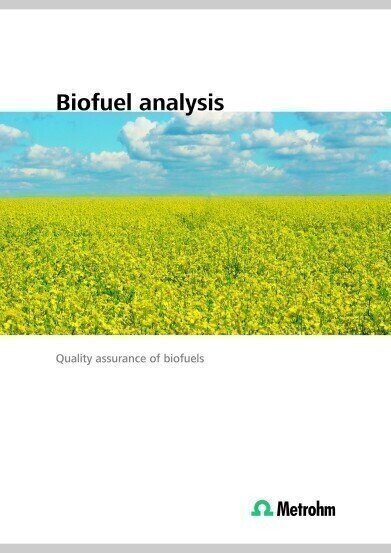 Biofuel analysis

Quality assurance of biofuels

Metrohm